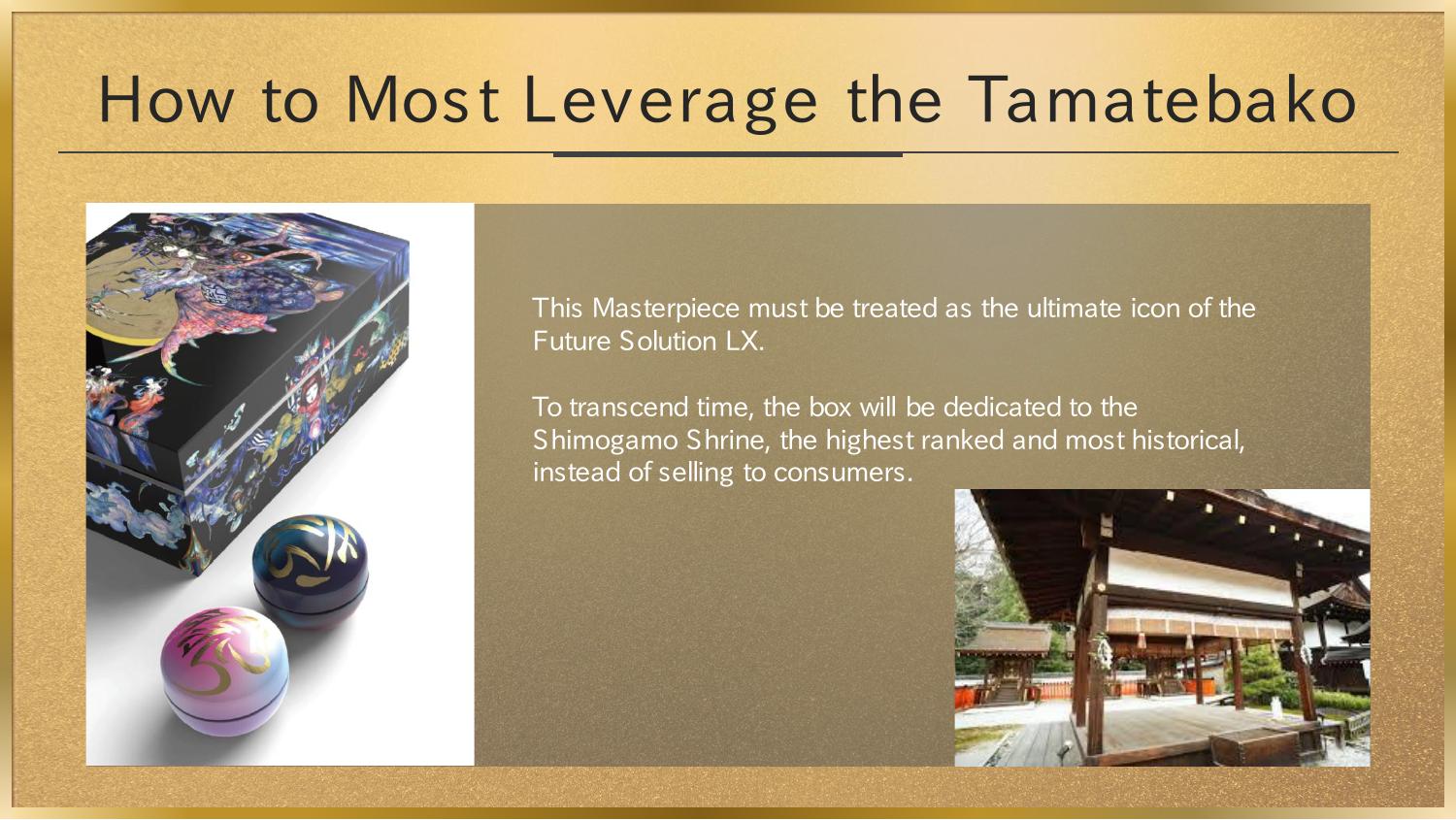 How to Most Leverage the Tamatebako

This Masterpiece must be treated as the ultimate icon of the Future Solution LX.

To transcend time, the box will be dedicated to the Shimogamo Shrine, the highest ranked and most historical, instead of selling to consumers.